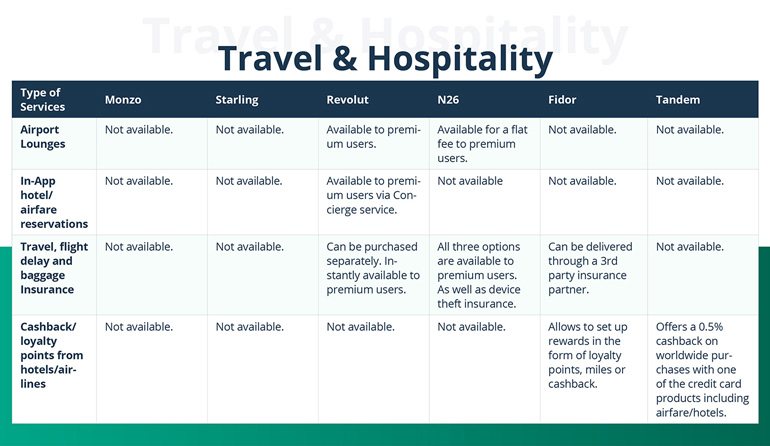 Travel & Hospitality

Travel & Hospitality

| Type of Services | Monzo | Starling | Revolut | N26 | Fidor | Tandem |
|---|---|---|---|---|---|---|
| Airport Lounges | Not available. | Not available. | Available to premium users. | Available for a flat fee to premium users. | Not available. | Not available. |
| In-App hotel/ airfare reservations | Not available. | Not available. | Available to premium users via Concierge service. | Not available | Not available. | Not available. |
| Travel, flight delay and baggage Insurance | Not available. | Not available. | Can be purchased separately. Instantly available to premium users. | All three options are available to premium users. As well as device theft insurance. | Can be delivered through a 3rd party insurance partner. | Not available. |
| Cashback/ loyalty points from hotels/airlines | Not available. | Not available. | Not available. | Not available. | Allows to set up rewards in the form of loyalty points, miles or cashback. | Offers a 0.5% cashback on worldwide purchases with one of the credit card products including airfare/hotels. |